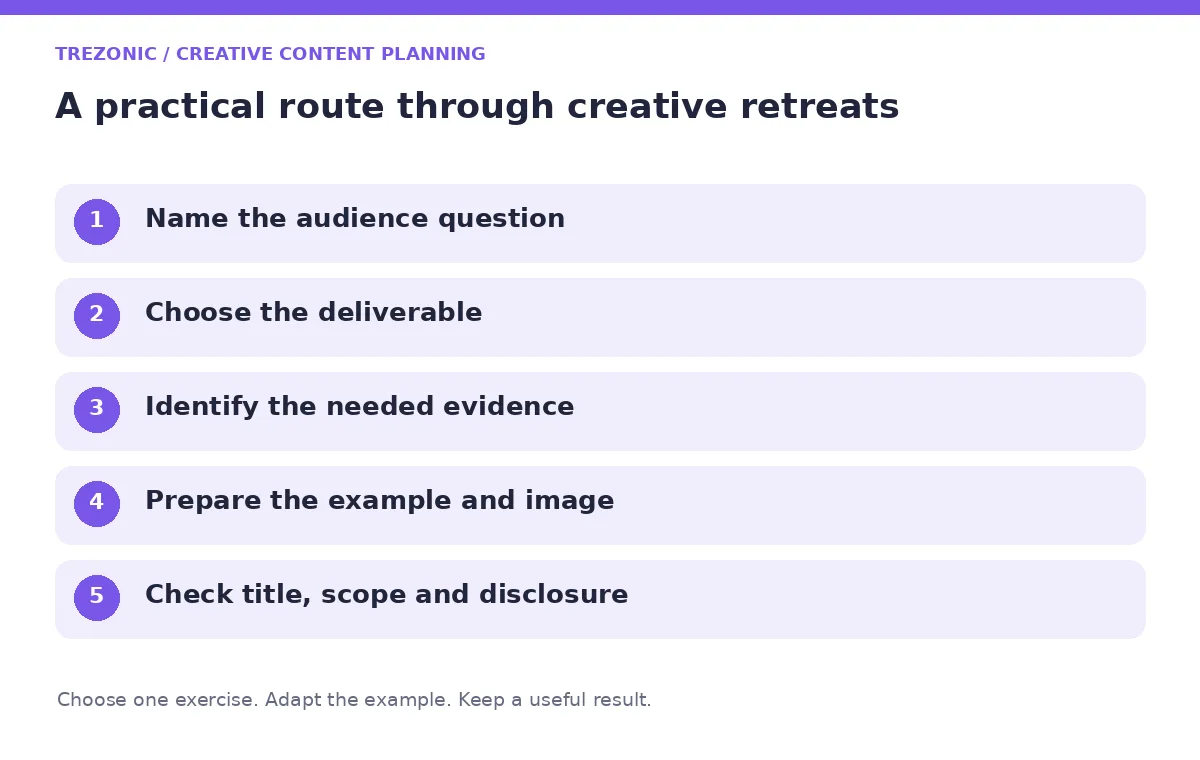 TREZONIC / CREATIVE CONTENT PLANNING

A practical route through creative retreats

1 Name the audience question

2 Choose the deliverable

3 Identify the needed evidence

4 Prepare the example and image

5 Check title, scope and disclosure

Choose one exercise. Adapt the example. Keep a useful result.